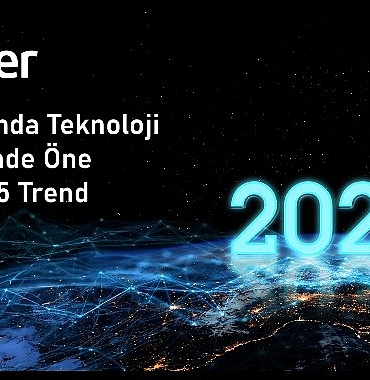 er

nda Teknoloji
nde Öne
5 Trend

202